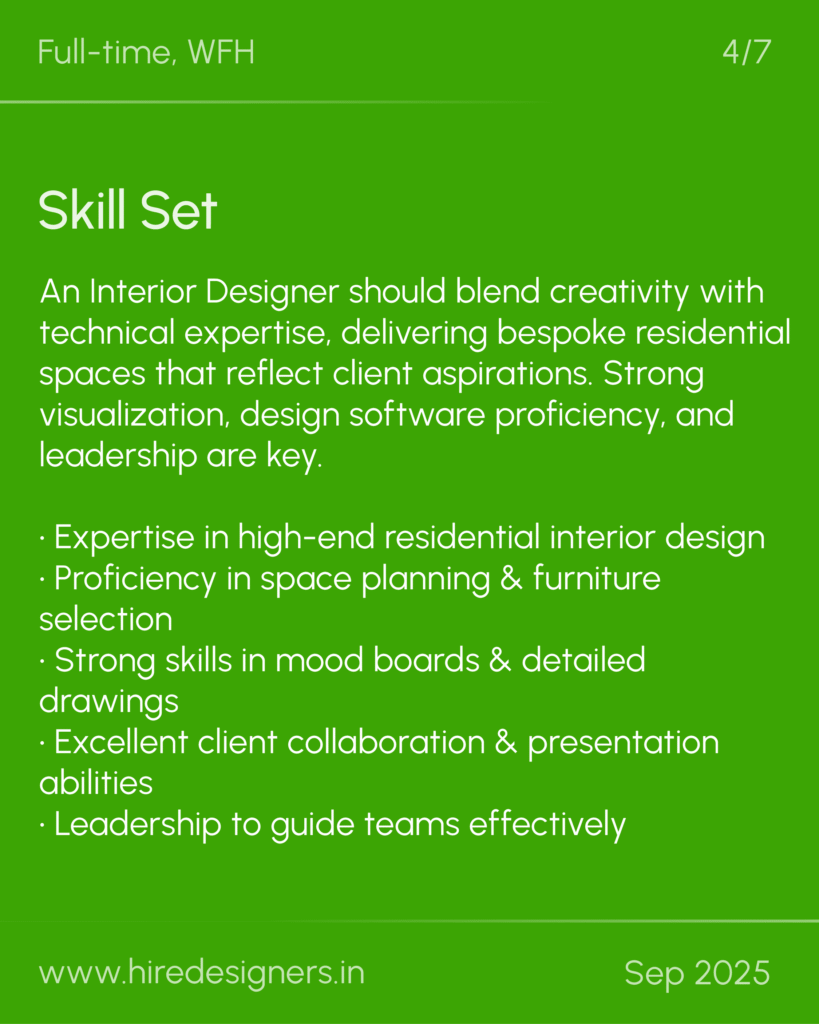 Full-time, WFH

4/7

Skill Set

An Interior Designer should blend creativity with technical expertise, delivering bespoke residential spaces that reflect client aspirations. Strong visualization, design software proficiency, and leadership are key.

· Expertise in high-end residential interior design
· Proficiency in space planning & furniture selection
· Strong skills in mood boards & detailed drawings
· Excellent client collaboration & presentation abilities
· Leadership to guide teams effectively

www.hiredesigners.in

Sep 2025